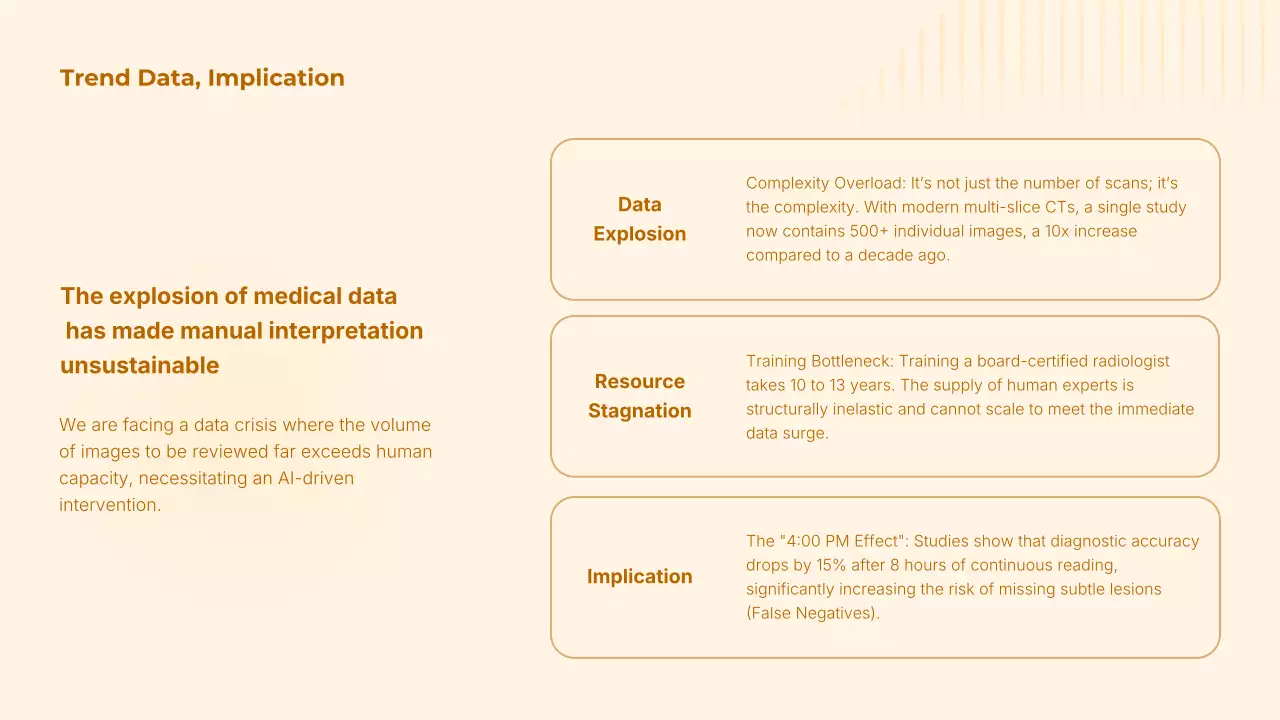 Trend Data, Implication

The explosion of medical data has made manual interpretation unsustainable

We are facing a data crisis where the volume of images to be reviewed far exceeds human capacity, necessitating an AI-driven intervention.

Data Explosion

Complexity Overload: It's not just the number of scans; it's the complexity. With modern multi-slice CTs, a single study now contains 500+ individual images, a 10x increase compared to a decade ago.

Resource Stagnation

Training Bottleneck: Training a board-certified radiologist takes 10 to 13 years. The supply of human experts is structurally inelastic and cannot scale to meet the immediate data surge.

Implication

The "4:00 PM Effect": Studies show that diagnostic accuracy drops by 15% after 8 hours of continuous reading, significantly increasing the risk of missing subtle lesions (False Negatives).